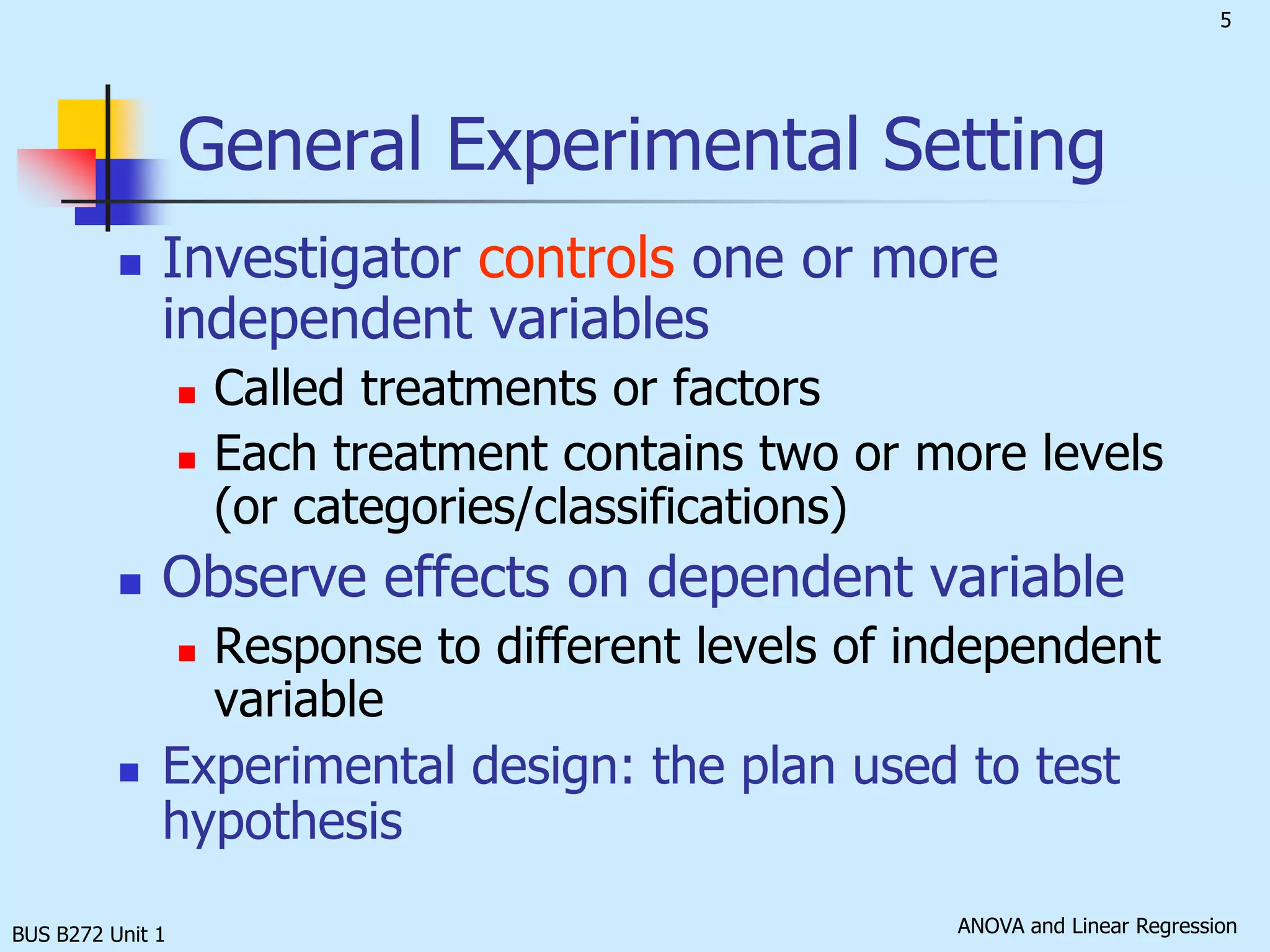 5

General Experimental Setting

- Investigator controls one or more independent variables
  - Called treatments or factors
  - Each treatment contains two or more levels (or categories/classifications)
- Observe effects on dependent variable
  - Response to different levels of independent variable
- Experimental design: the plan used to test hypothesis

BUS B272 Unit 1

ANOVA and Linear Regression